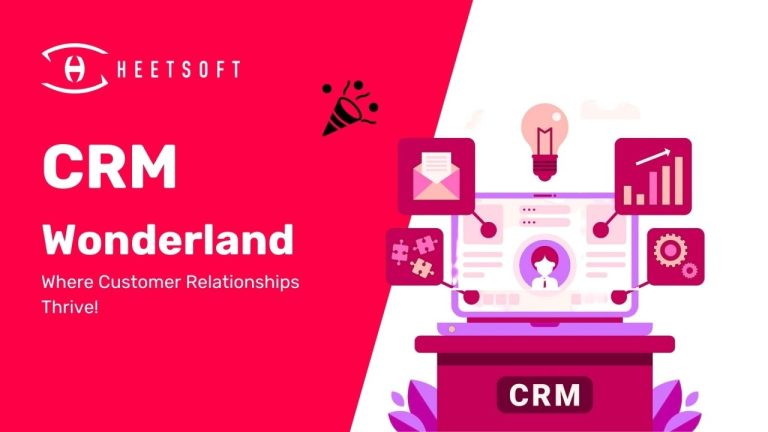 HEETSOFT

CRM

Wonderland

Where Customer Relationships Thrive!

CRM